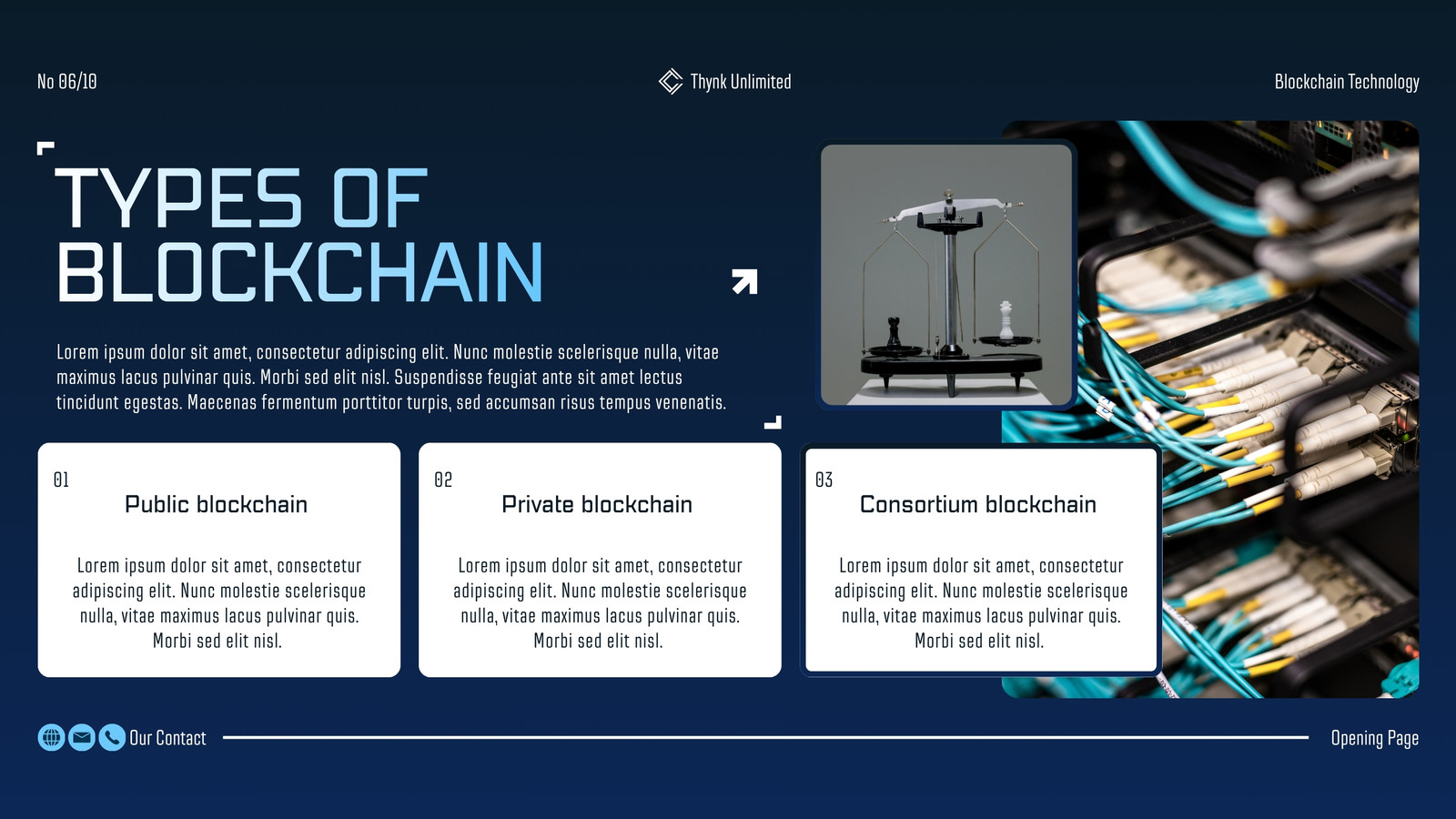 No 06/10

Thynk Unlimited

Blockchain Technology

TYPES OF BLOCKCHAIN

Lorem ipsum dolor sit amet, consectetur adipiscing elit. Nunc molestie scelerisque nulla, vitae maximus lacus pulvinar quis. Morbi sed elit nisl. Suspendisse feugiat ante sit amet lectus tincidunt egestas. Maecenas fermentum porttitor turpis, sed accumsan risus tempus venenatis.

01
Public blockchain

Lorem ipsum dolor sit amet, consectetur adipiscing elit. Nunc molestie scelerisque nulla, vitae maximus lacus pulvinar quis. Morbi sed elit nisl.

02
Private blockchain

Lorem ipsum dolor sit amet, consectetur adipiscing elit. Nunc molestie scelerisque nulla, vitae maximus lacus pulvinar quis. Morbi sed elit nisl.

03
Consortium blockchain

Lorem ipsum dolor sit amet, consectetur adipiscing elit. Nunc molestie scelerisque nulla, vitae maximus lacus pulvinar quis. Morbi sed elit nisl.

Our Contact

Opening Page